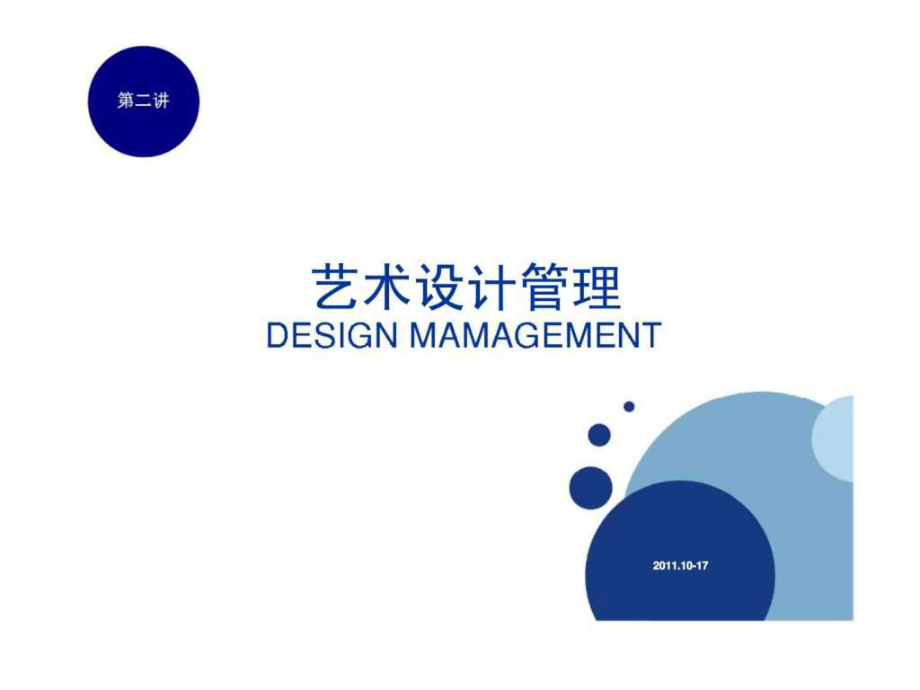 第二讲

艺术设计管理
DESIGN MAMAGEMENT

2011.10-17